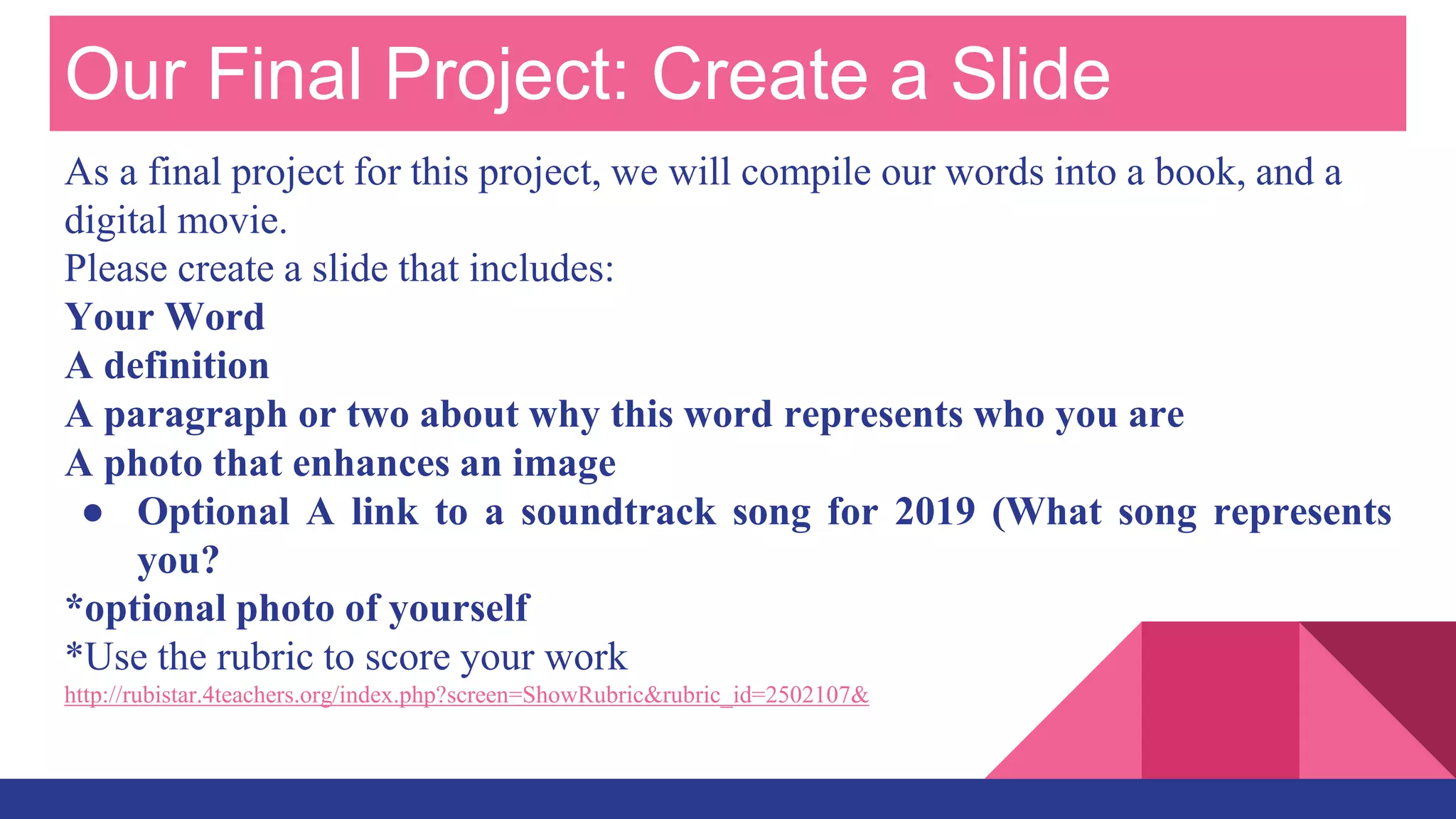 Our Final Project: Create a Slide

As a final project for this project, we will compile our words into a book, and a digital movie.
Please create a slide that includes:
Your Word
A definition
A paragraph or two about why this word represents who you are
A photo that enhances an image
● Optional A link to a soundtrack song for 2019 (What song represents you?
*optional photo of yourself
*Use the rubric to score your work
http://rubistar.4teachers.org/index.php?screen=ShowRubric&rubric_id=2502107&